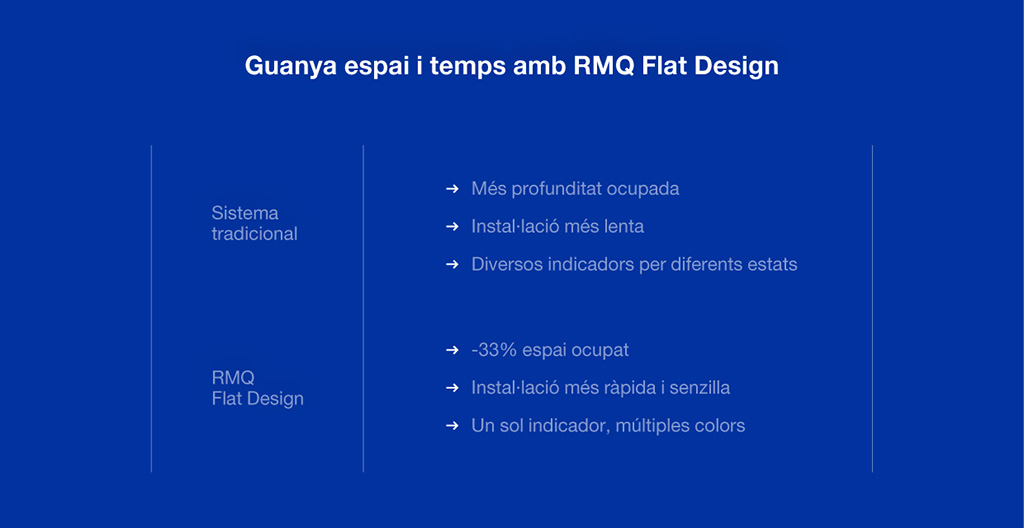 Guanya espai i temps amb RMQ Flat Design

Sistema tradicional

→ Més profunditat ocupada
→ Instal·lació més lenta
→ Diversos indicadors per diferents estats

RMQ Flat Design

→ -33% espai ocupat
→ Instal·lació més ràpida i senzilla
→ Un sol indicador, múltiples colors